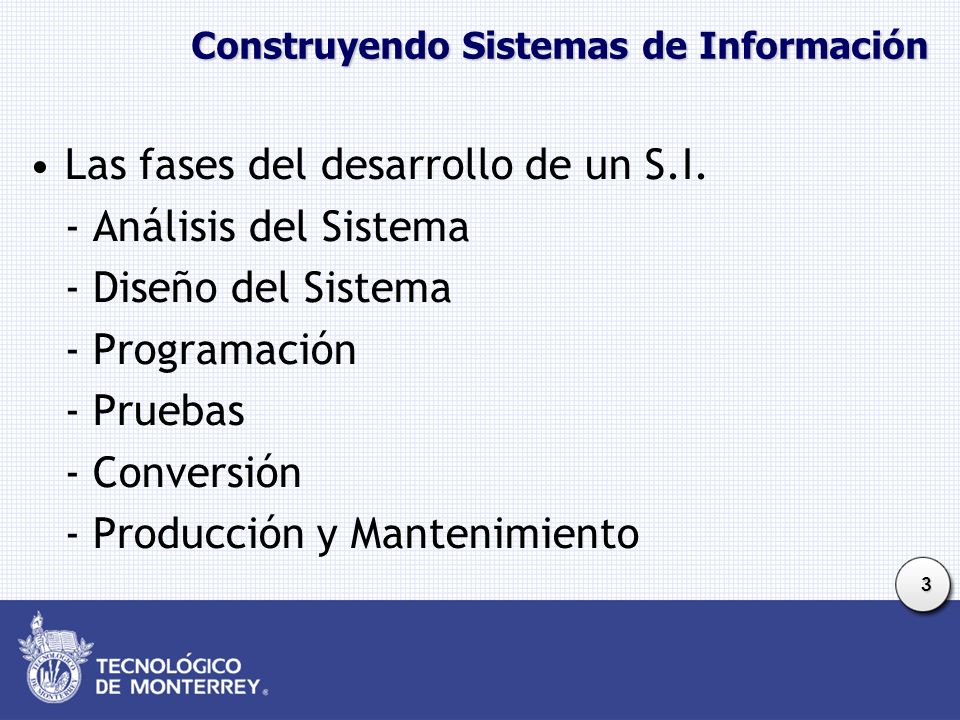 Construyendo Sistemas de Información

• Las fases del desarrollo de un S.I.
- Análisis del Sistema
- Diseño del Sistema
- Programación
- Pruebas
- Conversión
- Producción y Mantenimiento

3

TECNOLÓGICO DE MONTERREY®